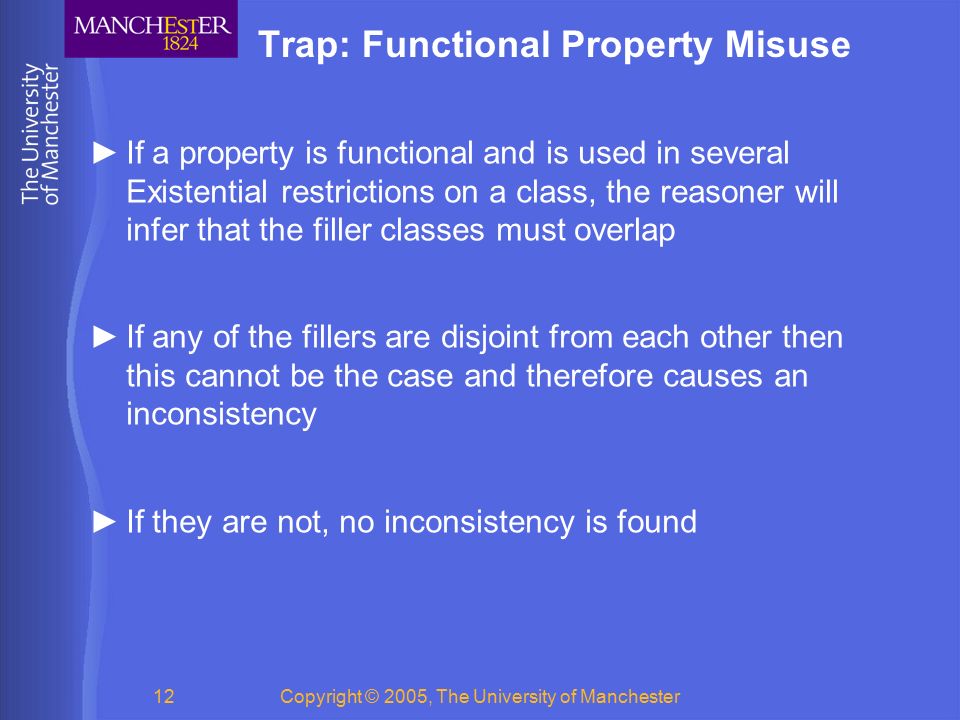 MANCHESTER
1824

The University
of Manchester

Trap: Functional Property Misuse

► If a property is functional and is used in several Existential restrictions on a class, the reasoner will infer that the filler classes must overlap

► If any of the fillers are disjoint from each other then this cannot be the case and therefore causes an inconsistency

► If they are not, no inconsistency is found

12 Copyright © 2005, The University of Manchester